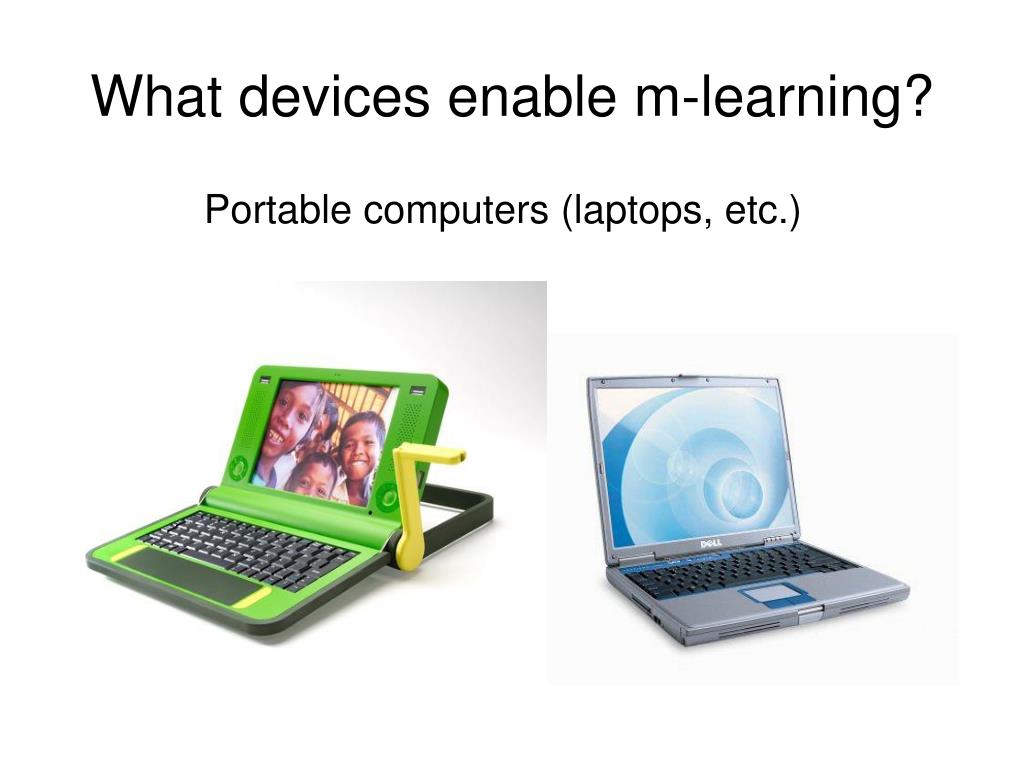 What devices enable m-learning?

Portable computers (laptops, etc.)

DELL